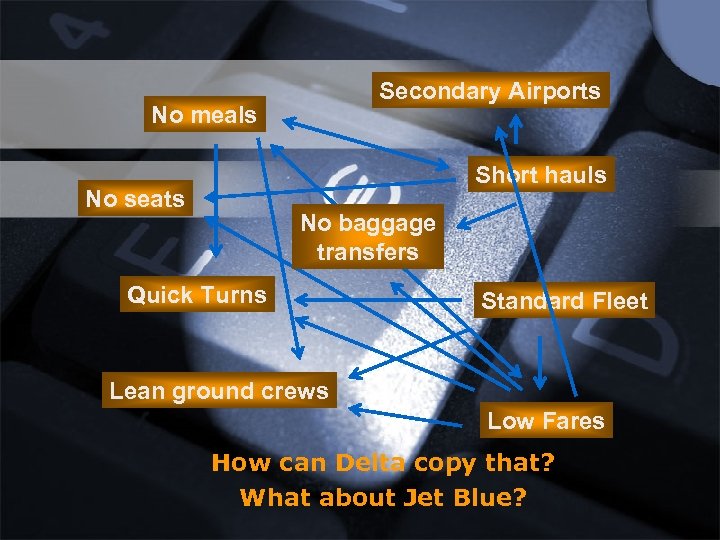 Secondary Airports

No meals

Short hauls

No seats

No baggage transfers

Quick Turns

Standard Fleet

Lean ground crews

Low Fares

How can Delta copy that?
What about Jet Blue?